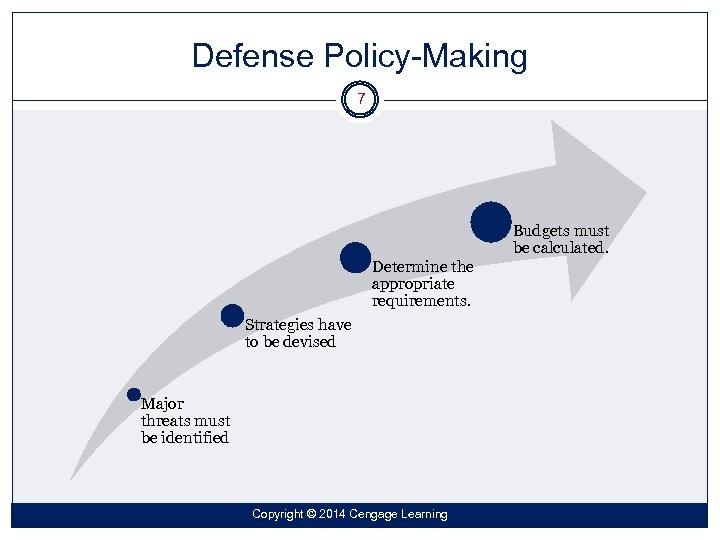 Defense Policy-Making

7

Major threats must be identified

Strategies have to be devised

Determine the appropriate requirements.

Budgets must be calculated.

Copyright © 2014 Cengage Learning